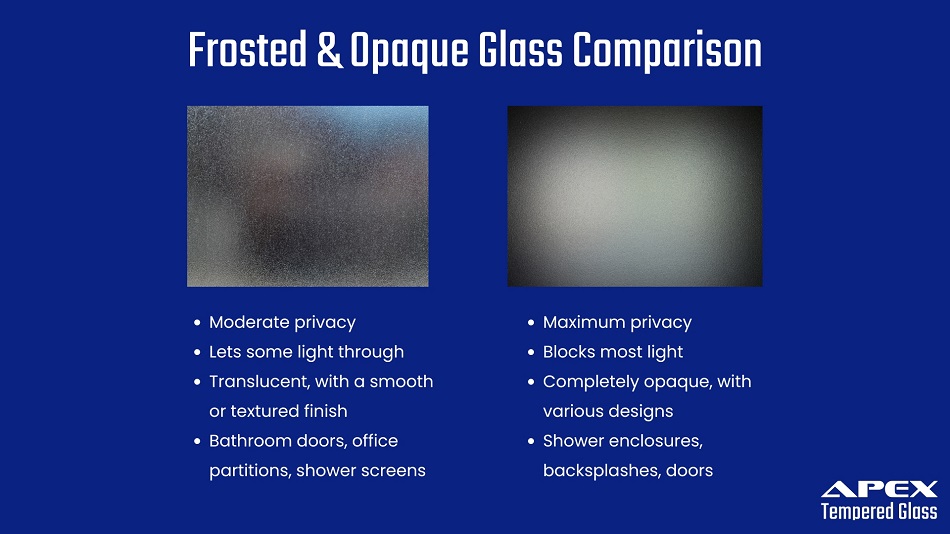 Frosted & Opaque Glass Comparison

- Moderate privacy
- Lets some light through
- Translucent, with a smooth or textured finish
- Bathroom doors, office partitions, shower screens

- Maximum privacy
- Blocks most light
- Completely opaque, with various designs
- Shower enclosures, backsplashes, doors

APEX
Tempered Glass